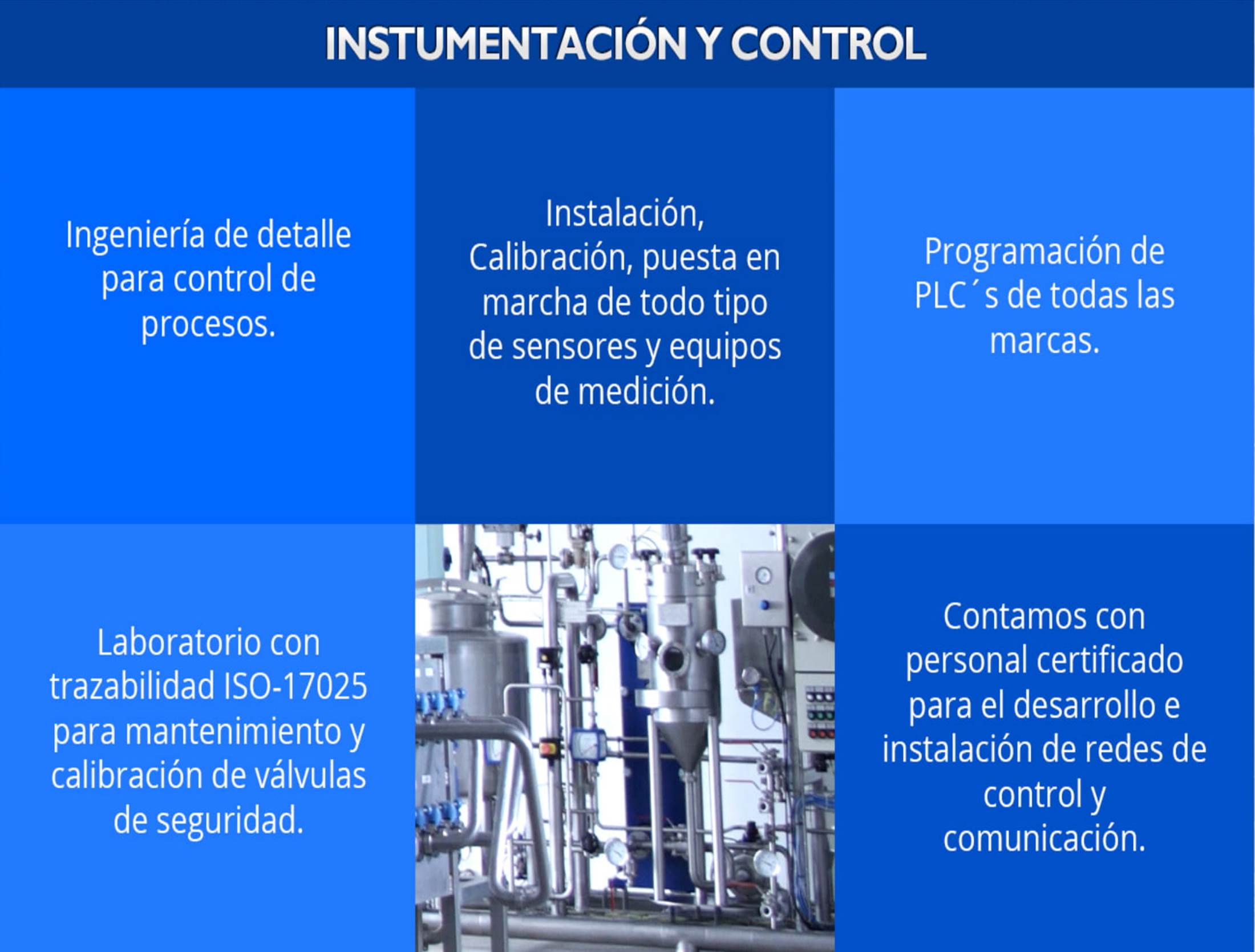 INSTUMENTACIÓN Y CONTROL

Ingeniería de detalle para control de procesos.

Instalación, Calibración, puesta en marcha de todo tipo de sensores y equipos de medición.

Programación de PLC´s de todas las marcas.

Laboratorio con trazabilidad ISO-17025 para mantenimiento y calibración de válvulas de seguridad.

Contamos con personal certificado para el desarrollo e instalación de redes de control y comunicación.